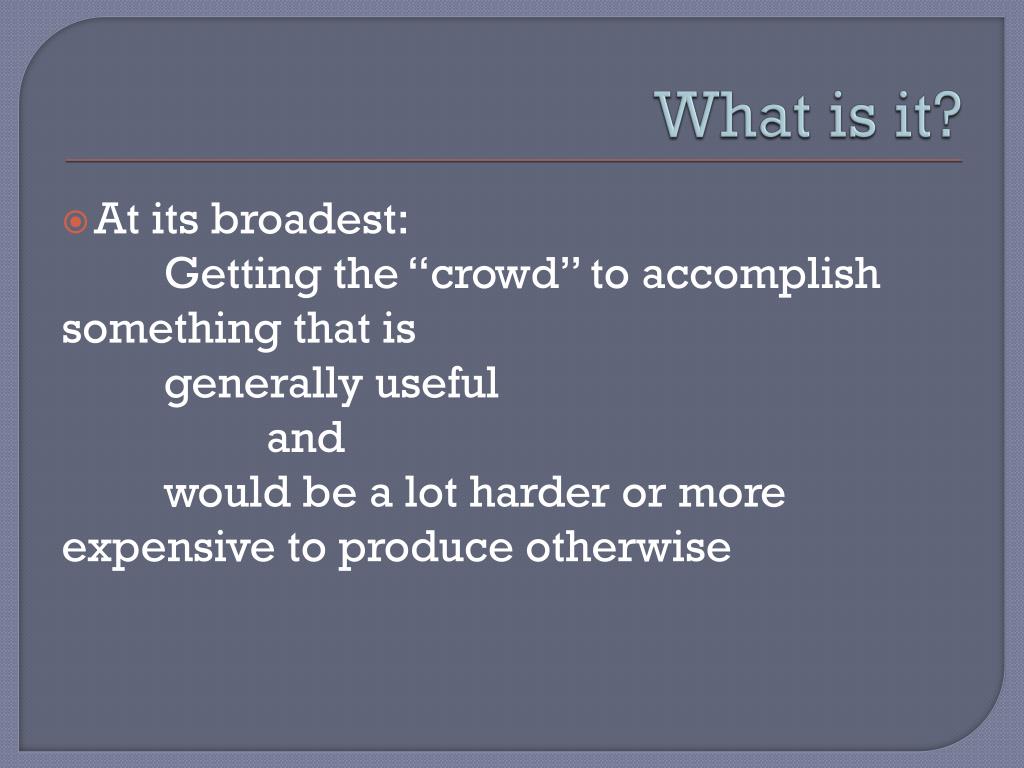 What is it?

At its broadest:
Getting the “crowd” to accomplish something that is
generally useful
and
would be a lot harder or more expensive to produce otherwise